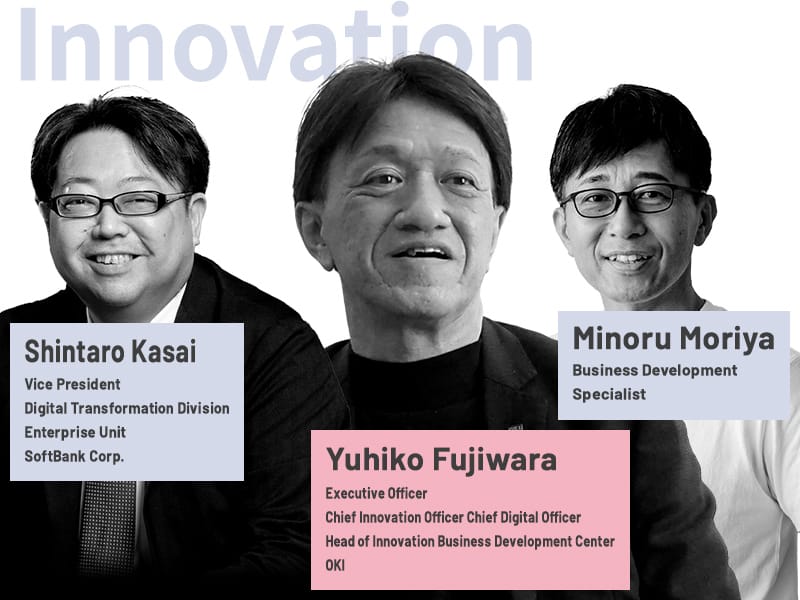 Innovation

Shintaro Kasai
Vice President
Digital Transformation Division
Enterprise Unit
SoftBank Corp.

Yuhiko Fujiwara
Executive Officer
Chief Innovation Officer Chief Digital Officer
Head of Innovation Business Development Center
OKI

Minoru Moriya
Business Development
Specialist